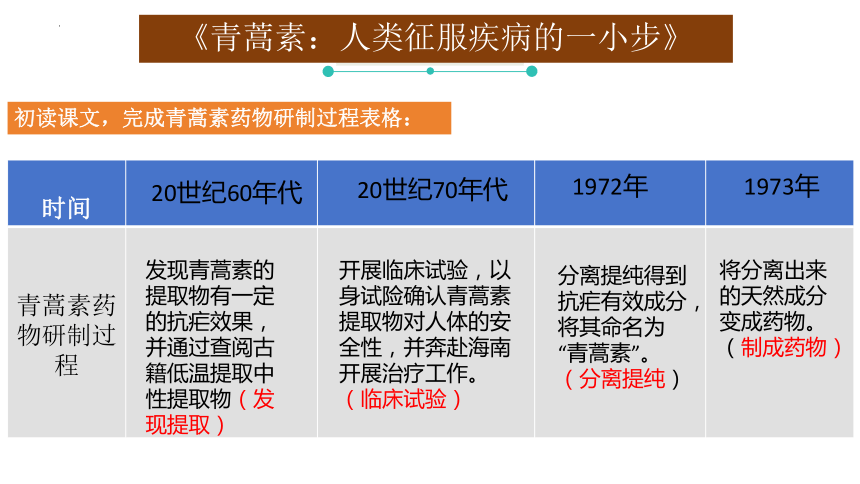 《青蒿素：人类征服疾病的一小步》

初读课文，完成青蒿素药物研制过程表格：

| 时间 | 20世纪60年代 | 20世纪70年代 | 1972年 | 1973年 |
|---|---|---|---|---|
| 青蒿素药物研制过程 | 发现青蒿素的提取物有一定的抗疟效果，并通过查阅古籍低温提取中性提取物（发现提取） | 开展临床试验，以身试险确认青蒿素提取物对人体的安全性，并奔赴海南开展治疗工作。（临床试验） | 分离提纯得到抗疟有效成分，将其命名为“青蒿素”。（分离提纯） | 将分离出来的天然成分变成药物。（制成药物） |